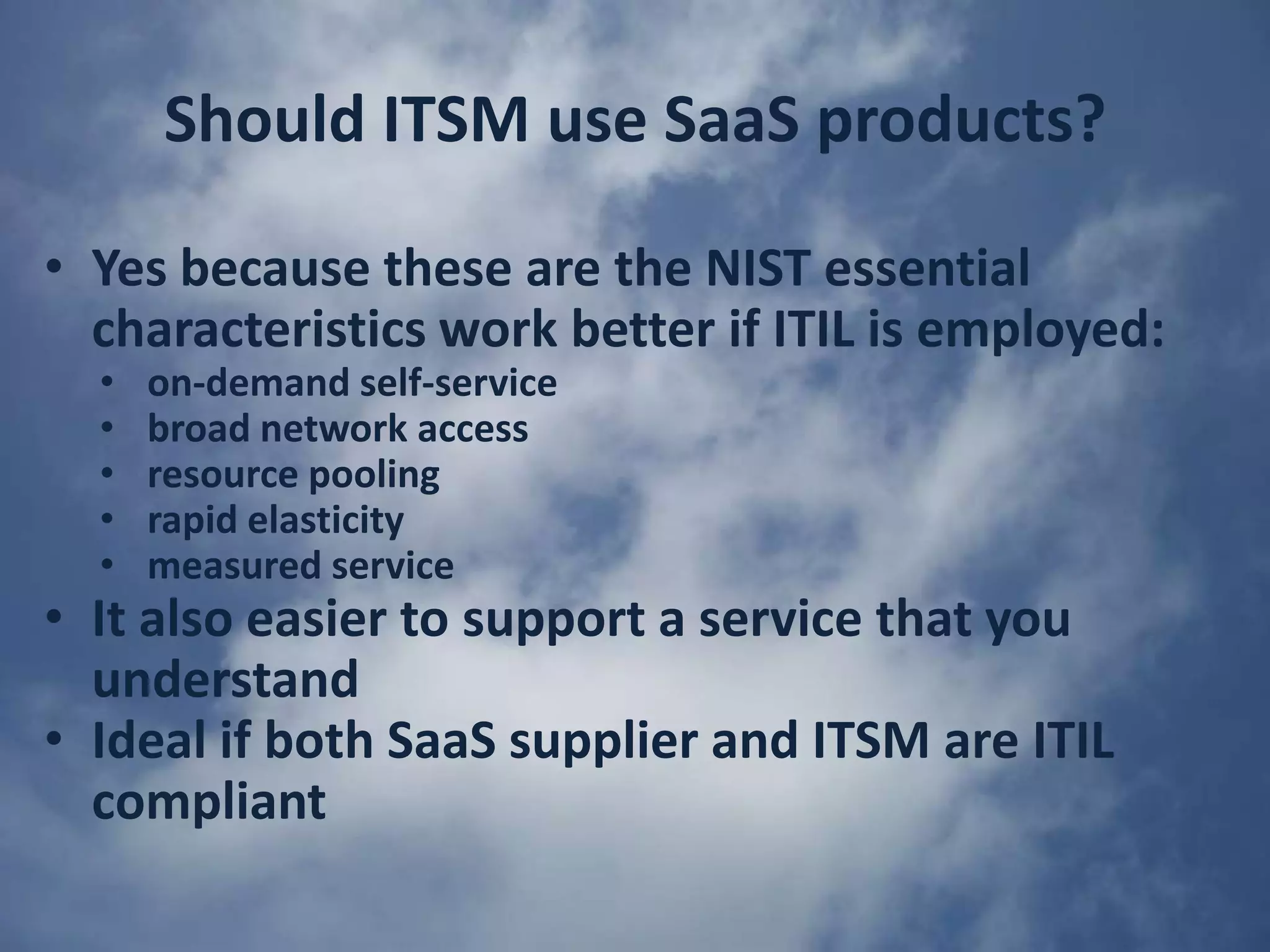 Should ITSM use SaaS products?

• Yes because these are the NIST essential characteristics work better if ITIL is employed:
  • on-demand self-service
  • broad network access
  • resource pooling
  • rapid elasticity
  • measured service
• It also easier to support a service that you understand
• Ideal if both SaaS supplier and ITSM are ITIL compliant